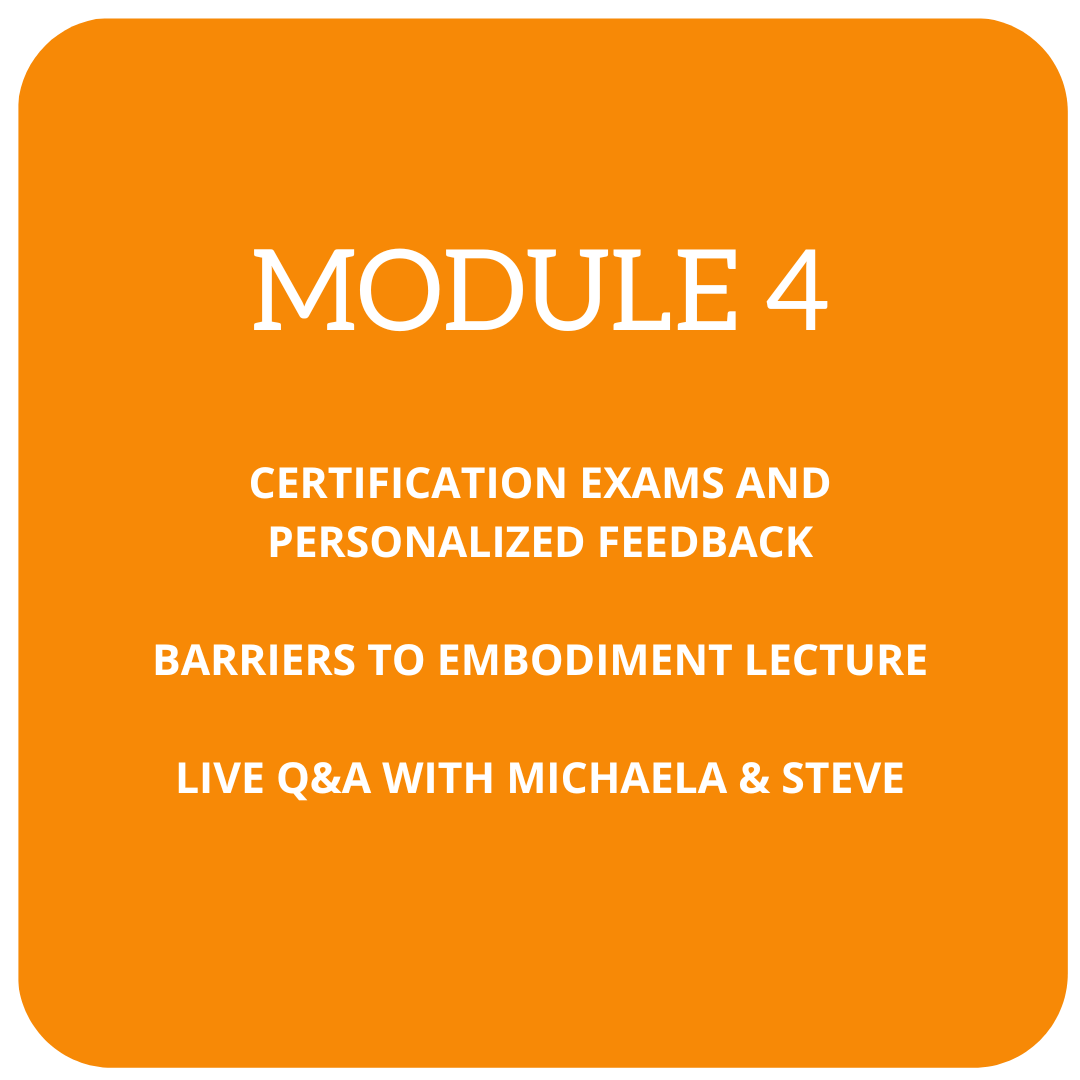 MODULE 4

CERTIFICATION EXAMS AND PERSONALIZED FEEDBACK

BARRIERS TO EMBODIMENT LECTURE

LIVE Q&A WITH MICHAELA & STEVE